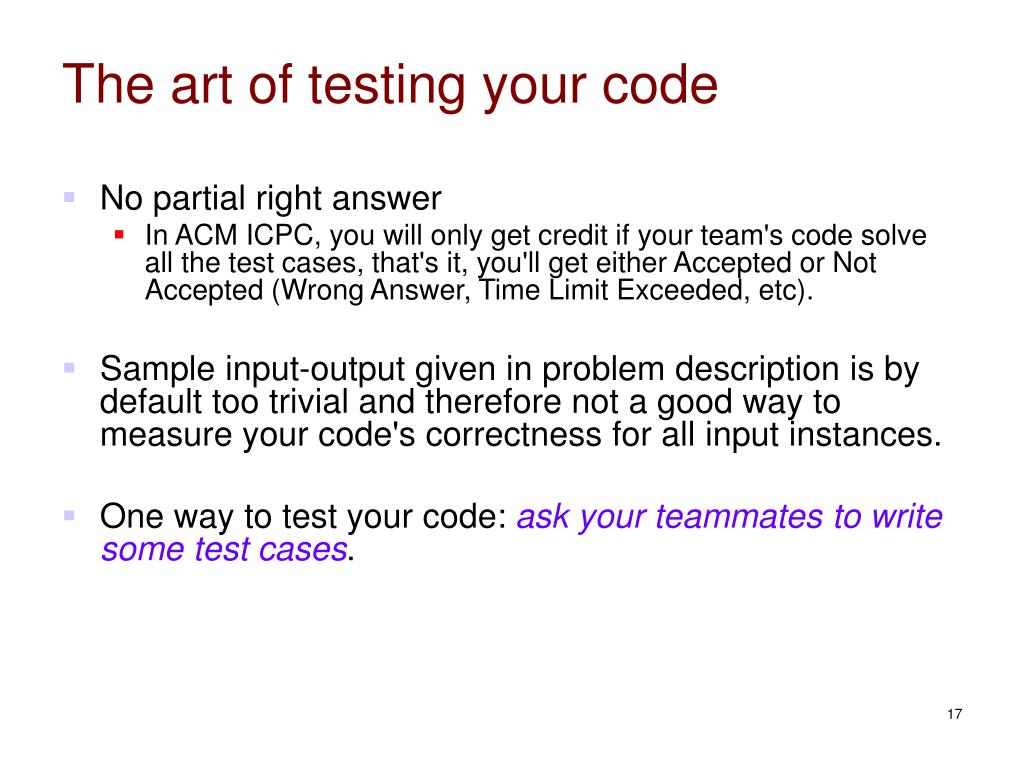 The art of testing your code

No partial right answer

In ACM ICPC, you will only get credit if your team's code solve all the test cases, that's it, you'll get either Accepted or Not Accepted (Wrong Answer, Time Limit Exceeded, etc).

Sample input-output given in problem description is by default too trivial and therefore not a good way to measure your code's correctness for all input instances.

One way to test your code: ask your teammates to write some test cases.

17